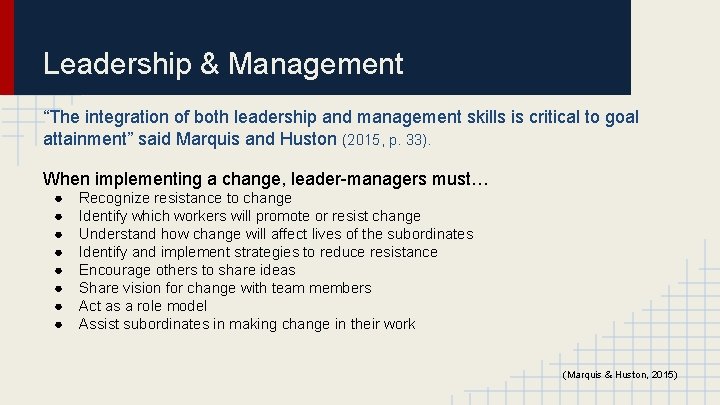 Leadership & Management

“The integration of both leadership and management skills is critical to goal attainment” said Marquis and Huston (2015, p. 33).

When implementing a change, leader-managers must…

- Recognize resistance to change
- Identify which workers will promote or resist change
- Understand how change will affect lives of the subordinates
- Identify and implement strategies to reduce resistance
- Encourage others to share ideas
- Share vision for change with team members
- Act as a role model
- Assist subordinates in making change in their work

(Marquis & Huston, 2015)